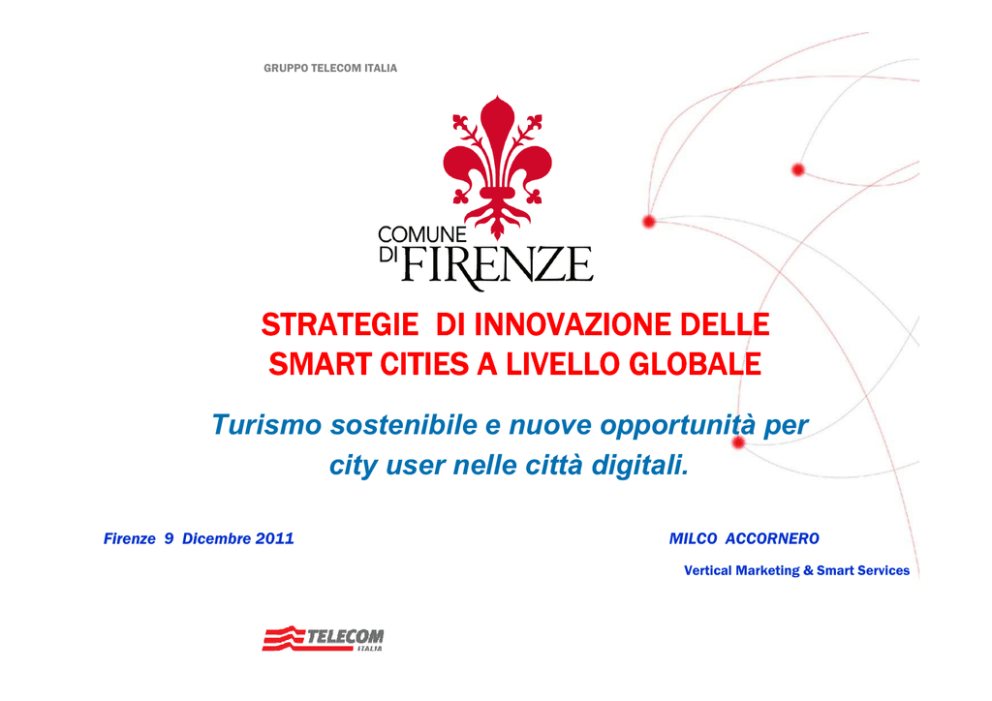 GRUPPO TELECOM ITALIA

COMUNE DI FIRENZE

STRATEGIE DI INNOVAZIONE DELLE SMART CITIES A LIVELLO GLOBALE

Turismo sostenibile e nuove opportunità per city user nelle città digitali.

Firenze 9 Dicembre 2011

MILCO ACCORNERO

Vertical Marketing & Smart Services

TELECOM ITALIA